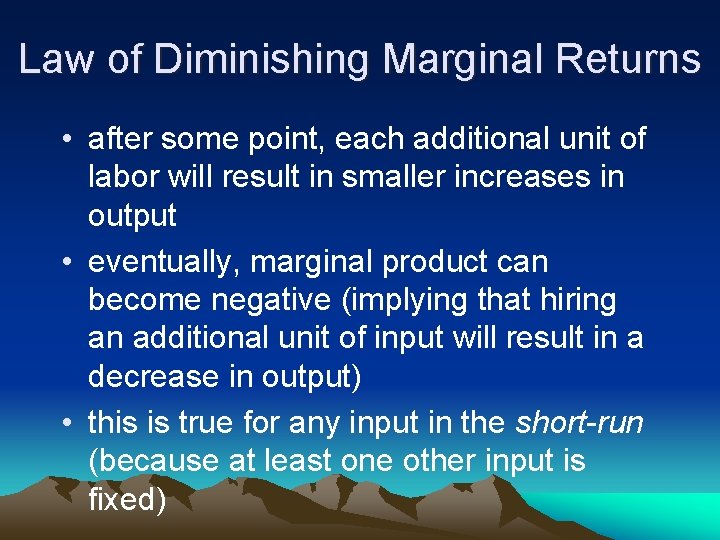 Law of Diminishing Marginal Returns

• after some point, each additional unit of labor will result in smaller increases in output

• eventually, marginal product can become negative (implying that hiring an additional unit of input will result in a decrease in output)

• this is true for any input in the short-run (because at least one other input is fixed)